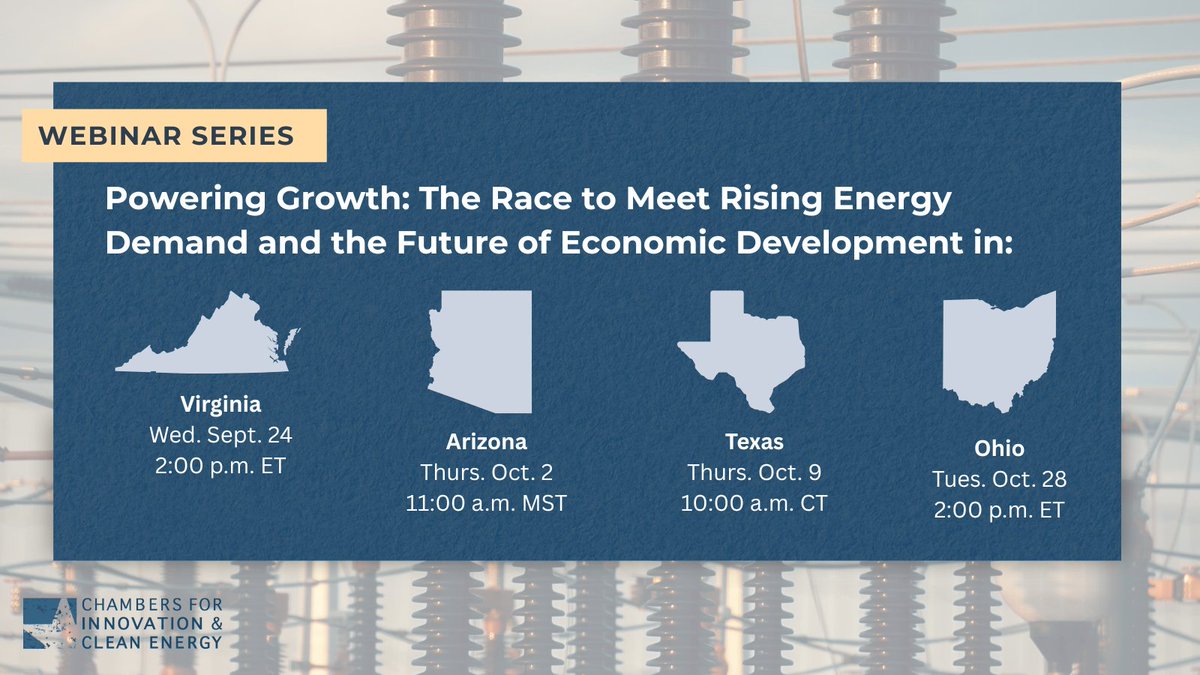 WEBINAR SERIES

Powering Growth: The Race to Meet Rising Energy Demand and the Future of Economic Development in:

Virginia
Wed. Sept. 24
2:00 p.m. ET

Arizona
Thurs. Oct. 2
11:00 a.m. MST

Texas
Thurs. Oct. 9
10:00 a.m. CT

Ohio
Tues. Oct. 28
2:00 p.m. ET

CHAMBERS FOR INNOVATION & CLEAN ENERGY